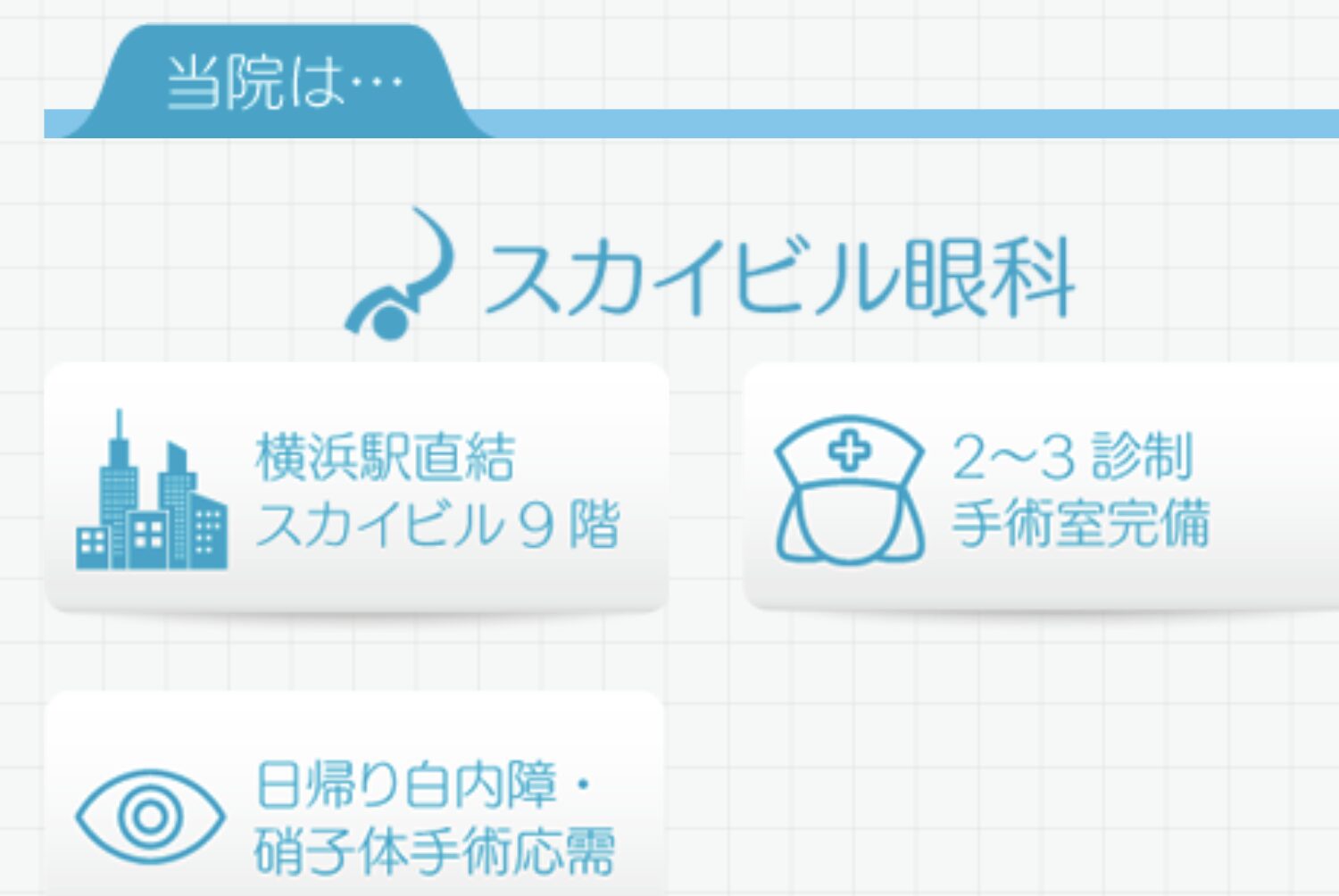 当院は…

スカイビル眼科

横浜駅直結
スカイビル９階

2〜3 診制
手術室完備

日帰り白内障・
硝子体手術応需